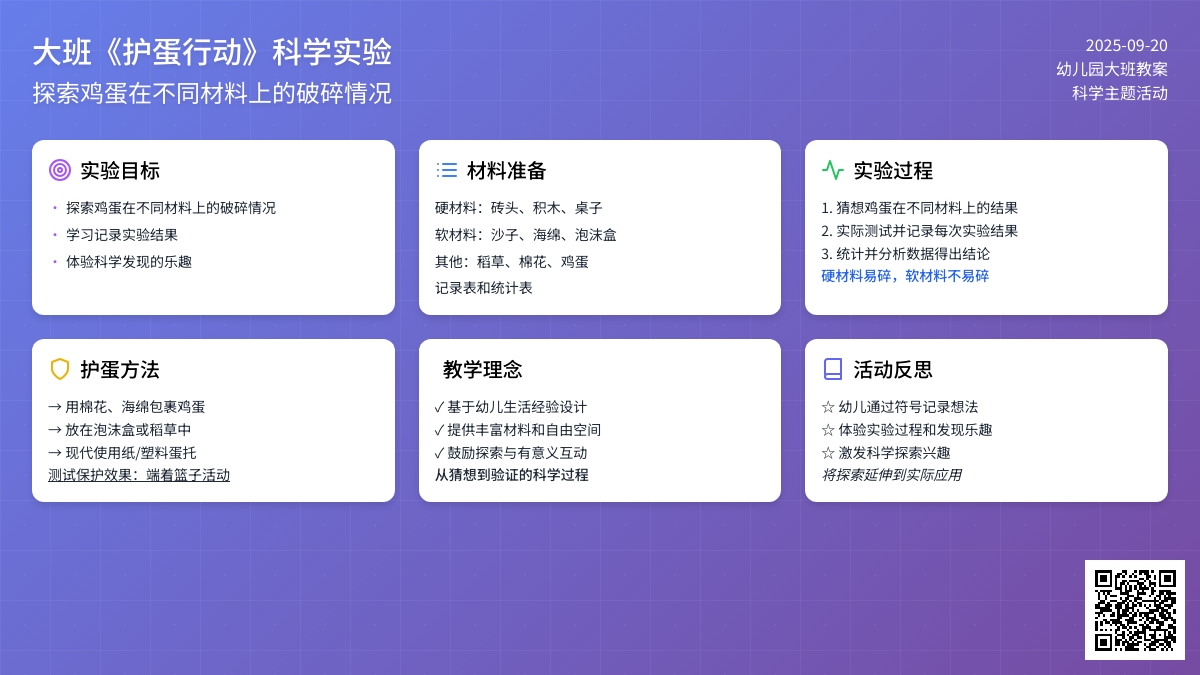 大班《护蛋行动》科学实验
探索鸡蛋在不同材料上的破碎情况

2025-09-20
幼儿园大班教案
科学主题活动

实验目标
• 探索鸡蛋在不同材料上的破碎情况
• 学习记录实验结果
• 体验科学发现的乐趣

材料准备
硬材料：砖头、积木、桌子
软材料：沙子、海绵、泡沫盒
其他：稻草、棉花、鸡蛋
记录表和统计表

实验过程
1. 猜想鸡蛋在不同材料上的结果
2. 实际测试并记录每次实验结果
3. 统计并分析数据得出结论
硬材料易碎，软材料不易碎

护蛋方法
→ 用棉花、海绵包裹鸡蛋
→ 放在泡沫盒或稻草中
→ 现代使用纸/塑料蛋托
测试保护效果：端着篮子活动

教学理念
✓ 基于幼儿生活经验设计
✓ 提供丰富材料和自由空间
✓ 鼓励探索与有意义互动
从猜想到验证的科学过程

活动反思
☆ 幼儿通过符号记录想法
☆ 体验实验过程和发现乐趣
☆ 激发科学探索兴趣
将探索延伸到实际应用